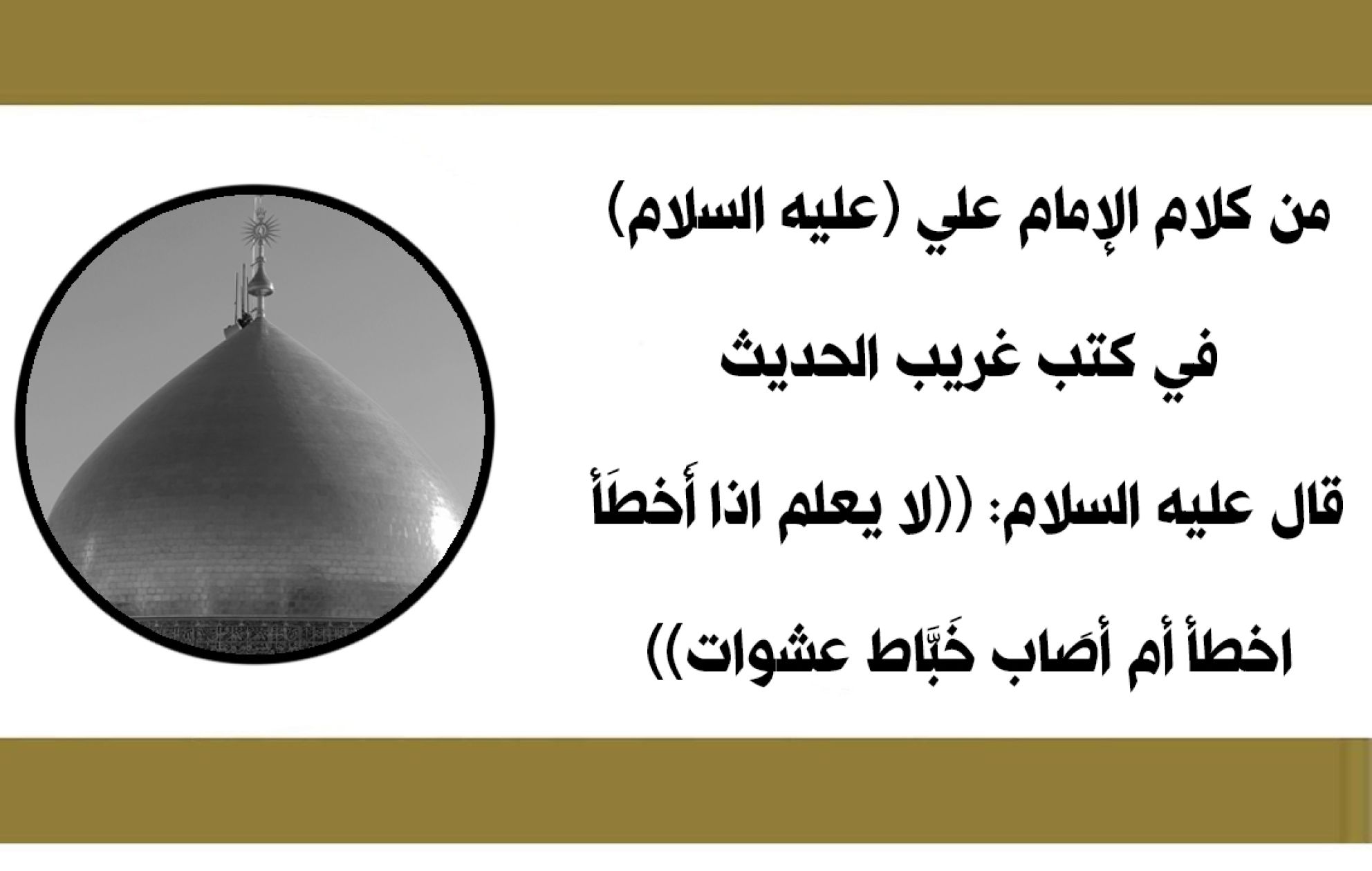 من كلام الإمام علي (عليه السلام)

في كتب غريب الحديث

قال عليه السلام: ((لا يعلم اذا أَخطَأَ اخطأ أم أَصَاب خَبَّاط عشوات))